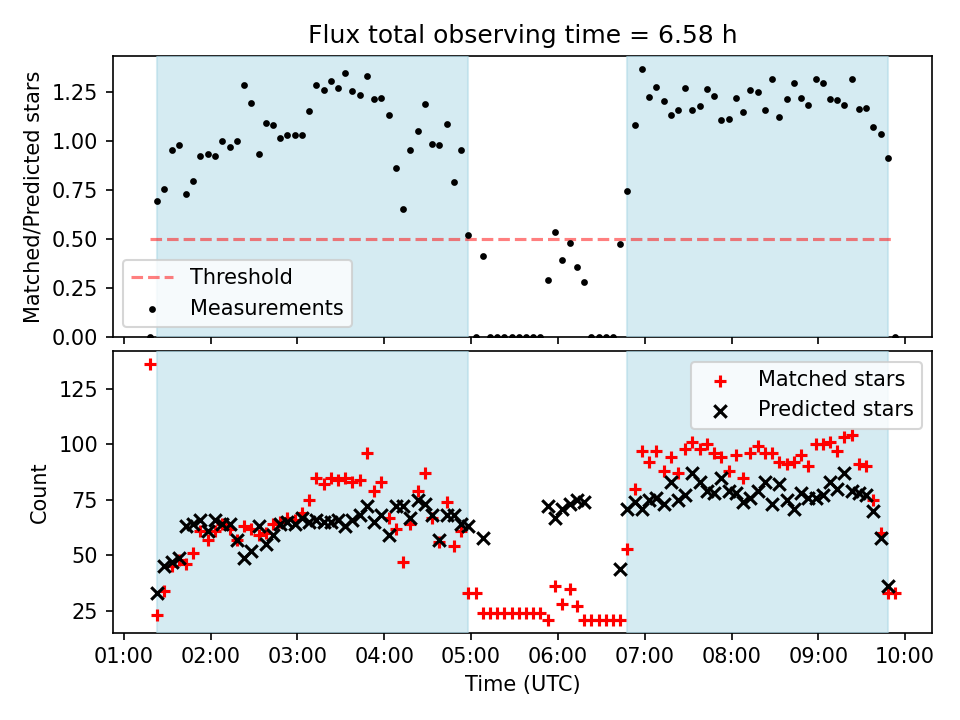 Flux total observing time = 6.58 h

Matched/Predicted stars

1.25
1.00
0.75
0.50
0.25
0.00

Threshold
Measurements

Count

125
100
75
50
25

Matched stars
Predicted stars

01:00 02:00 03:00 04:00 05:00 06:00 07:00 08:00 09:00 10:00

Time (UTC)